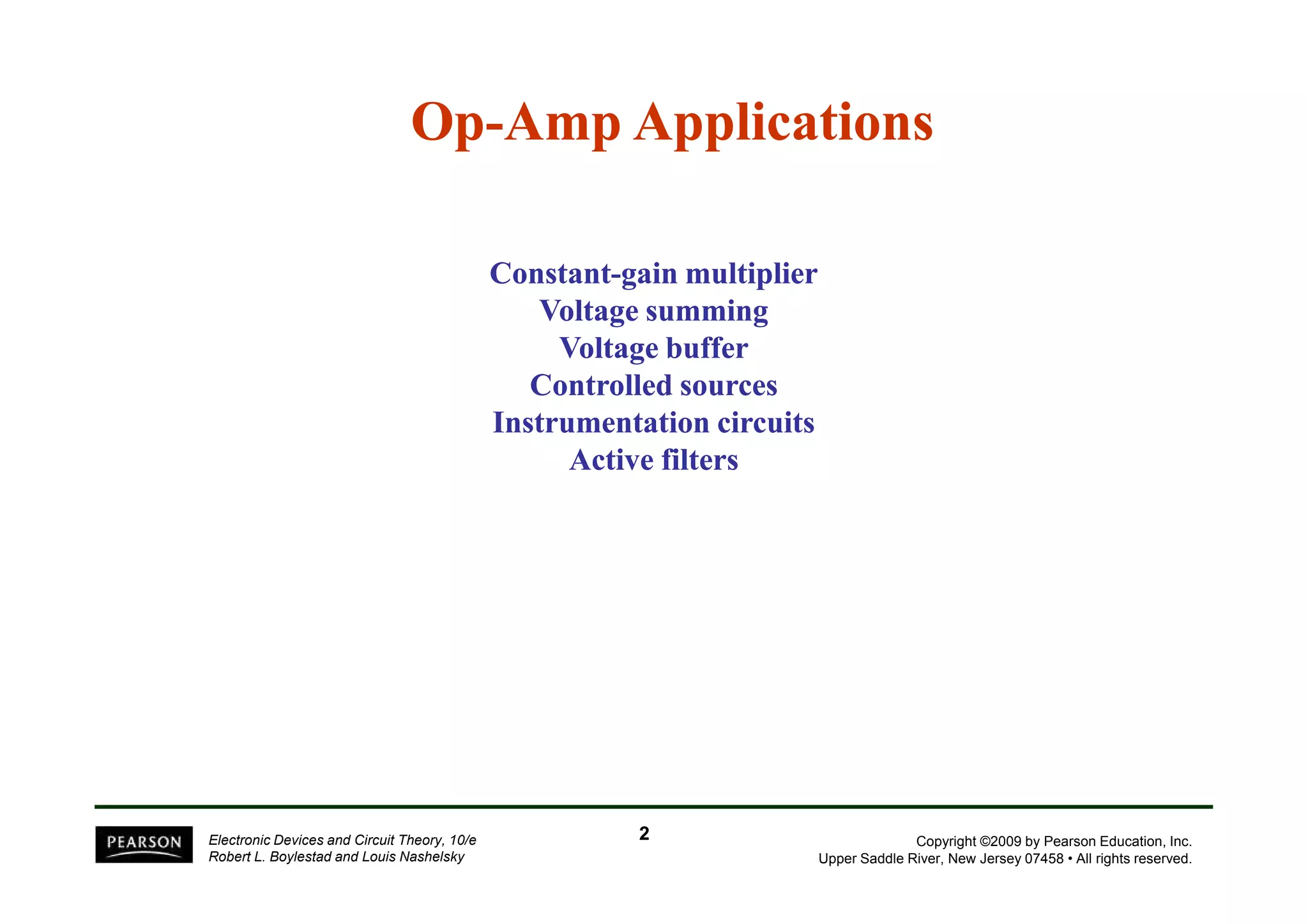 Op-Amp Applications

Constant-gain multiplier
Voltage summing
Voltage buffer
Controlled sources
Instrumentation circuits
Active filters

PEARSON

Electronic Devices and Circuit Theory, 10/e
Robert L. Boylestad and Louis Nashelsky

2

Copyright ©2009 by Pearson Education, Inc.
Upper Saddle River, New Jersey 07458 • All rights reserved.